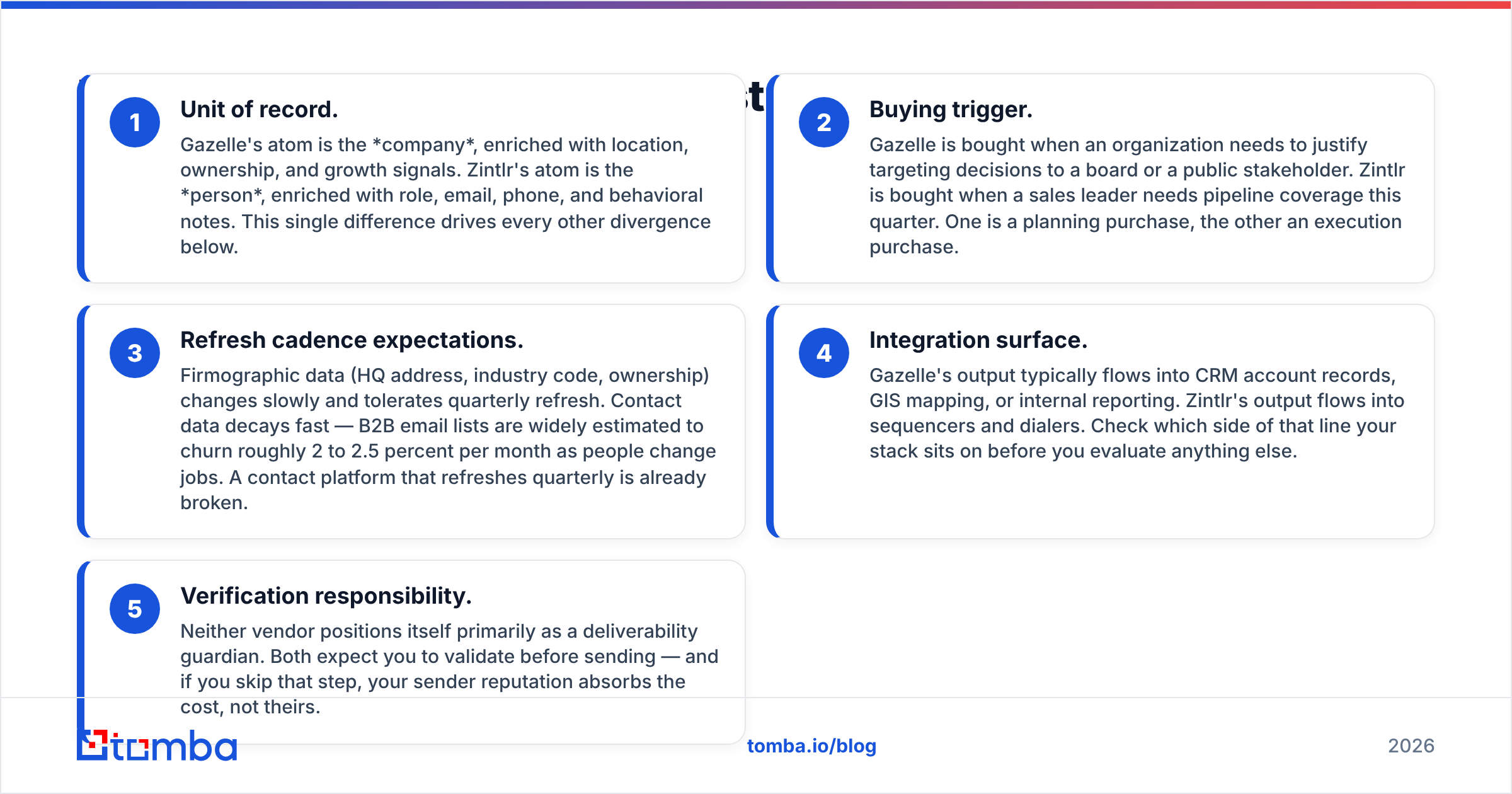 1

Unit of record.

Gazelle's atom is the *company*, enriched with location, ownership, and growth signals. Zintlr's atom is the *person*, enriched with role, email, phone, and behavioral notes. This single difference drives every other divergence below.

2

Buying trigger.

Gazelle is bought when an organization needs to justify targeting decisions to a board or a public stakeholder. Zintlr is bought when a sales leader needs pipeline coverage this quarter. One is a planning purchase, the other an execution purchase.

3

Refresh cadence expectations.

Firmographic data (HQ address, industry code, ownership) changes slowly and tolerates quarterly refresh. Contact data decays fast — B2B email lists are widely estimated to churn roughly 2 to 2.5 percent per month as people change jobs. A contact platform that refreshes quarterly is already broken.

4

Integration surface.

Gazelle's output typically flows into CRM account records, GIS mapping, or internal reporting. Zintlr's output flows into sequencers and dialers. Check which side of that line your stack sits on before you evaluate anything else.

5

Verification responsibility.

Neither vendor positions itself primarily as a deliverability guardian. Both expect you to validate before sending — and if you skip that step, your sender reputation absorbs the cost, not theirs.

tomba

tomba.io/blog

2026